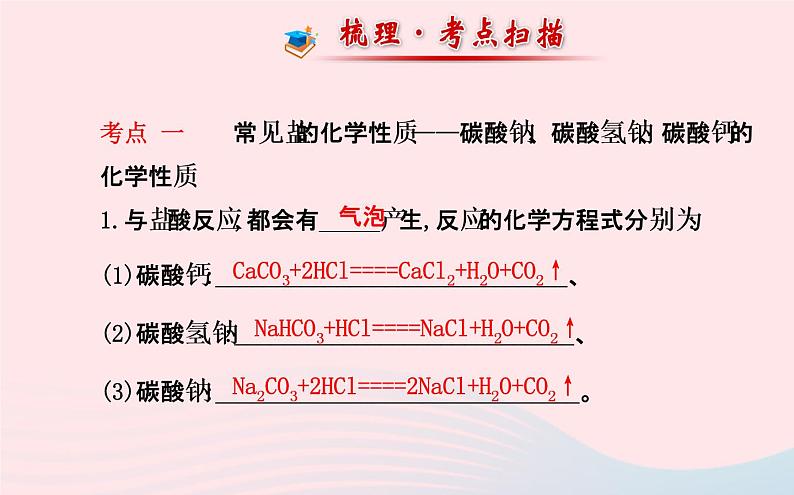 梳理·考点扫描

考点 一 常见盐的化学性质——碳酸钠、碳酸氢钠、碳酸钙的化学性质

1.与盐酸反应,都会有 气泡 产生,反应的化学方程式分别为

(1)碳酸钙 $CaCO_3+2HCl====CaCl_2+H_2O+CO_2\uparrow$、

(2)碳酸氢钠 $NaHCO_3+HCl====NaCl+H_2O+CO_2\uparrow$、

(3)碳酸钠 $Na_2CO_3+2HCl====2NaCl+H_2O+CO_2\uparrow$。